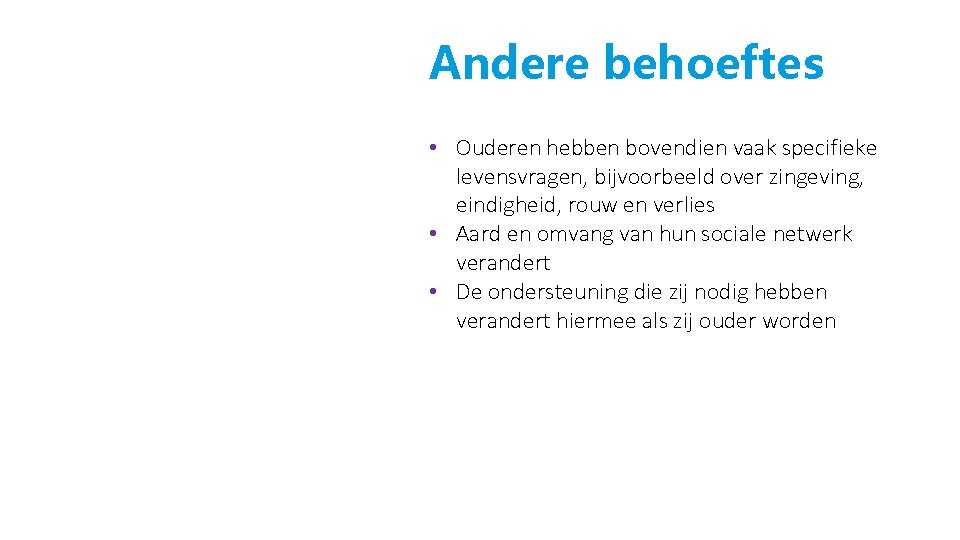 Andere behoeftes

• Ouderen hebben bovendien vaak specifieke levensvragen, bijvoorbeeld over zingeving, eindigheid, rouw en verlies
• Aard en omvang van hun sociale netwerk verandert
• De ondersteuning die zij nodig hebben verandert hiermee als zij ouder worden